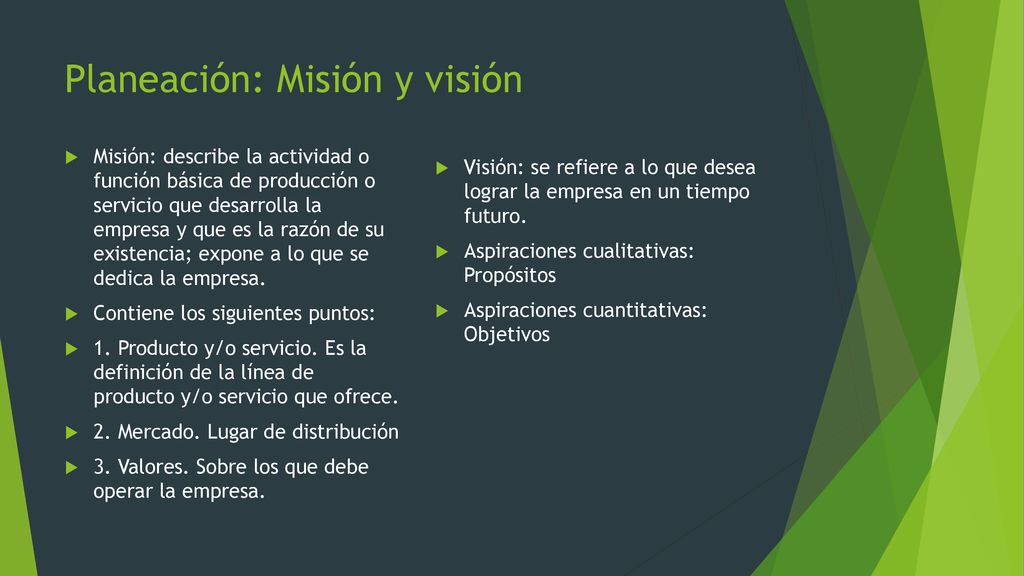 Planeación: Misión y visión

Misión: describe la actividad o función básica de producción o servicio que desarrolla la empresa y que es la razón de su existencia; expone a lo que se dedica la empresa.

Contiene los siguientes puntos:

1. Producto y/o servicio. Es la definición de la línea de producto y/o servicio que ofrece.

2. Mercado. Lugar de distribución

3. Valores. Sobre los que debe operar la empresa.

Visión: se refiere a lo que desea lograr la empresa en un tiempo futuro.

Aspiraciones cualitativas: Propósitos

Aspiraciones cuantitativas: Objetivos